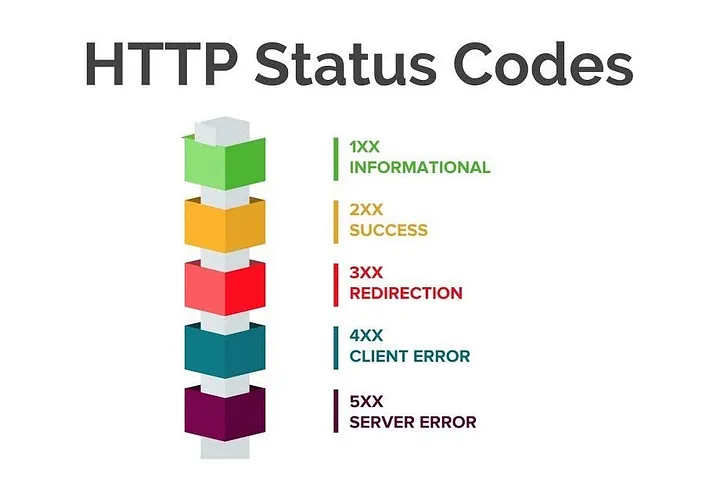 HTTP Status Codes

1XX
INFORMATIONAL

2XX
SUCCESS

3XX
REDIRECTION

4XX
CLIENT ERROR

5XX
SERVER ERROR